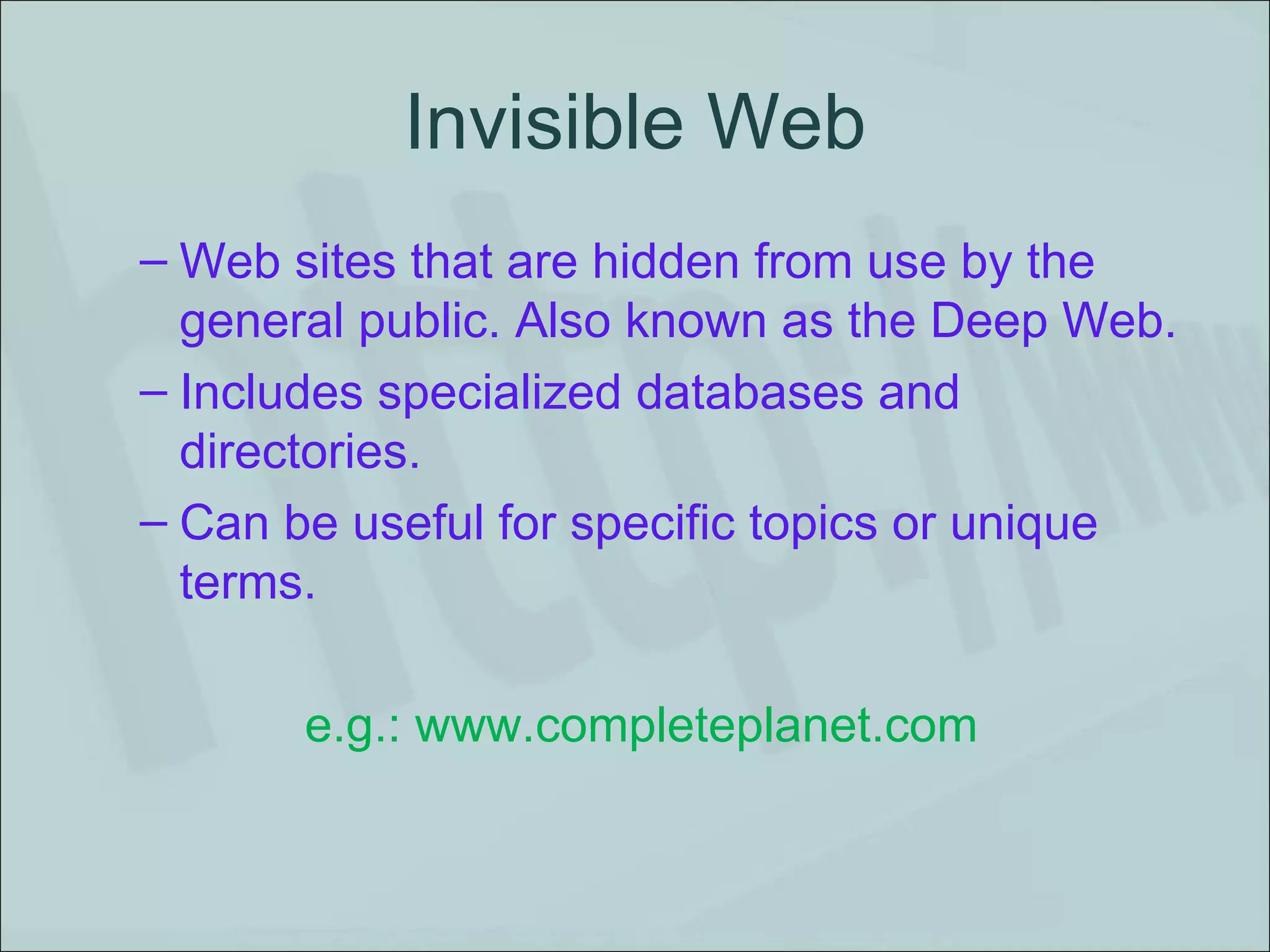 Invisible Web

– Web sites that are hidden from use by the general public. Also known as the Deep Web.

– Includes specialized databases and directories.

– Can be useful for specific topics or unique terms.

e.g.: www.completeplanet.com